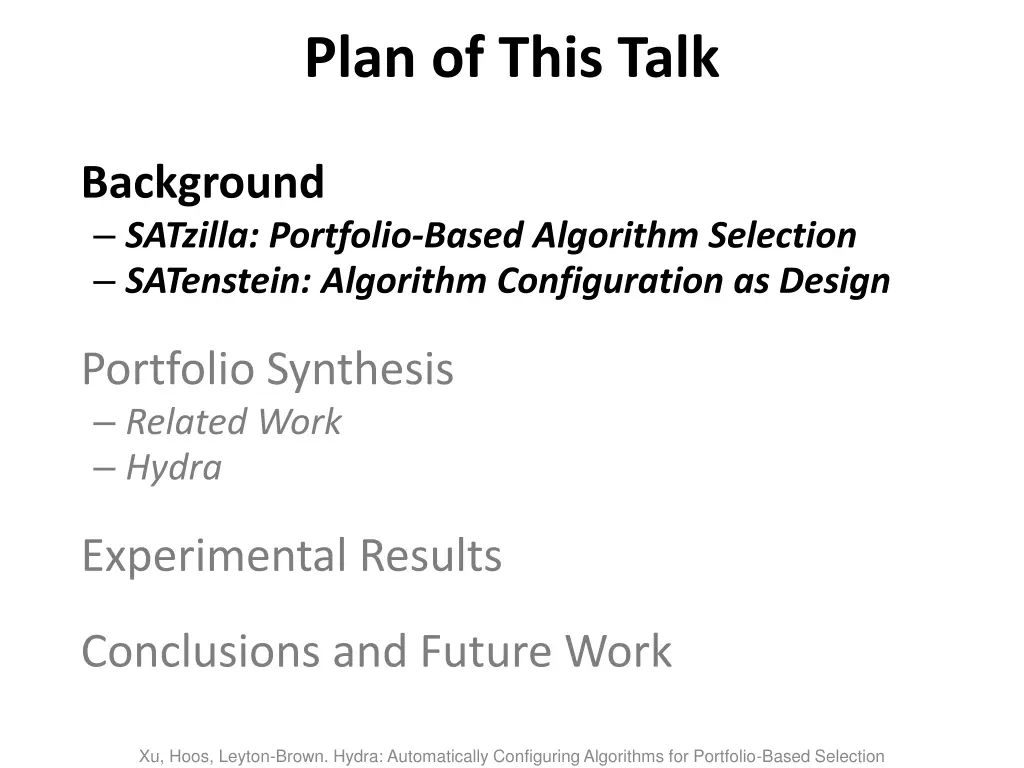 Plan of This Talk

Background
– SATzilla: Portfolio-Based Algorithm Selection
– SATenstein: Algorithm Configuration as Design

Portfolio Synthesis
– Related Work
– Hydra

Experimental Results

Conclusions and Future Work

Xu, Hoos, Leyton-Brown. Hydra: Automatically Configuring Algorithms for Portfolio-Based Selection